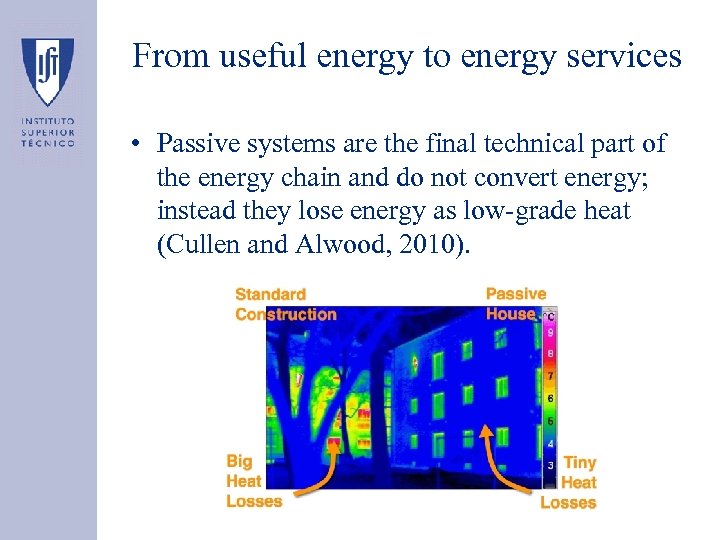 INSTITUTO SUPERIOR TÉCNICO

From useful energy to energy services

• Passive systems are the final technical part of the energy chain and do not convert energy; instead they lose energy as low-grade heat (Cullen and Alwood, 2010).

Standard Construction

Passive House

°C
9
8
7
6
5
4
3

Big Heat Losses

Tiny Heat Losses